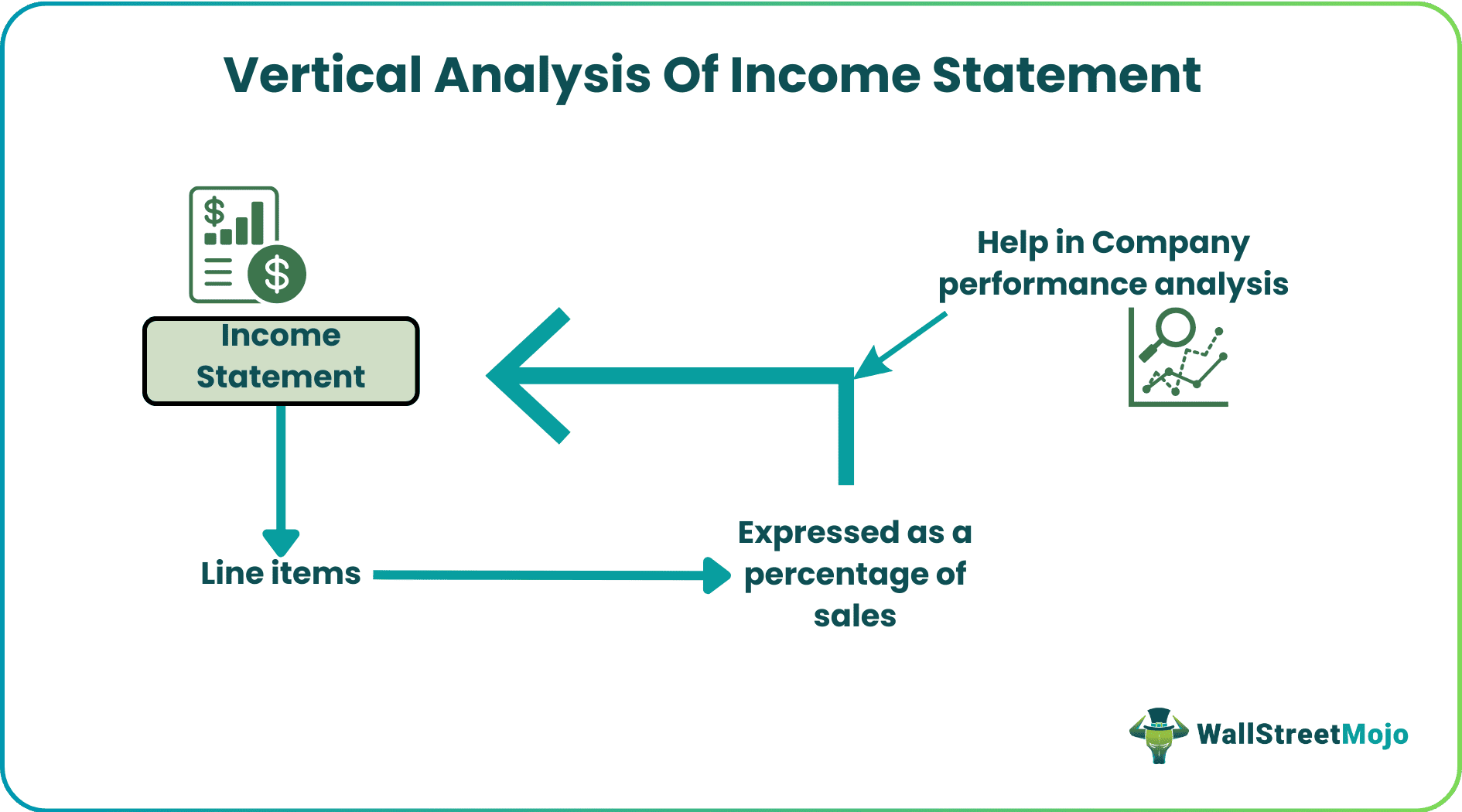 Vertical Analysis Of Income Statement

Income Statement

Help in Company performance analysis

Line items

Expressed as a percentage of sales

WallStreetMojo